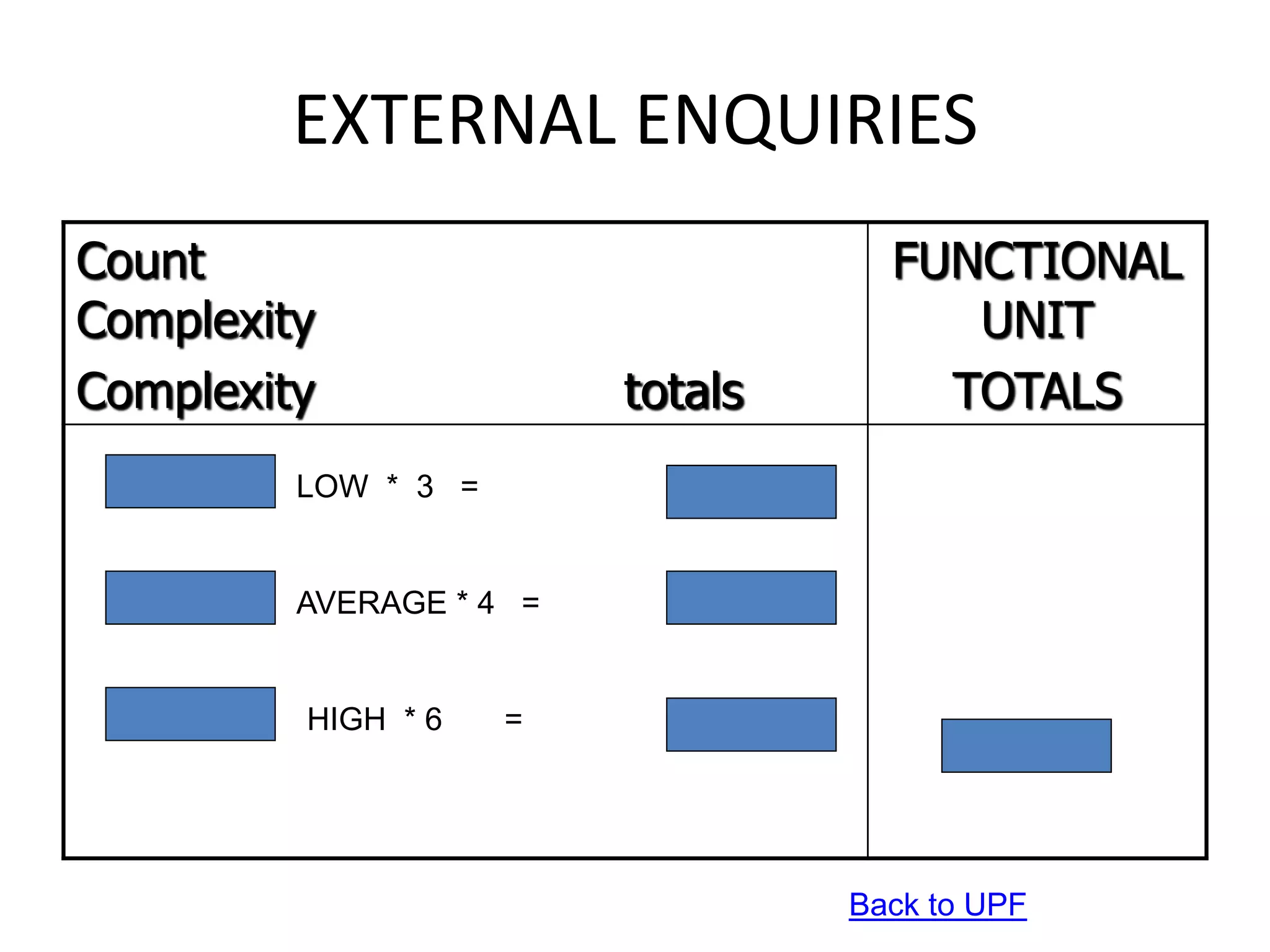 EXTERNAL ENQUIRIES

| Count Complexity Complexity totals | FUNCTIONAL UNIT TOTALS |
|---|---|
| LOW * 3 = <br> AVERAGE * 4 = <br> HIGH * 6 = | |

Back to UPF